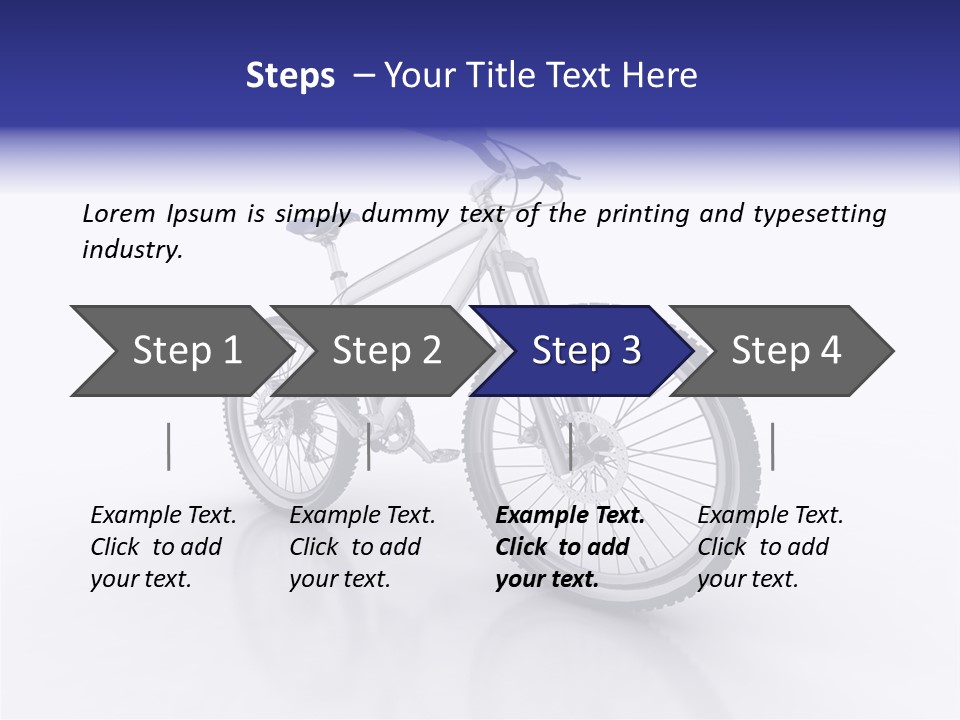 Steps – Your Title Text Here

Lorem Ipsum is simply dummy text of the printing and typesetting industry.

Step 1

Step 2

Step 3

Step 4

Example Text. Click to add your text.

Example Text. Click to add your text.

Example Text. Click to add your text.

Example Text. Click to add your text.